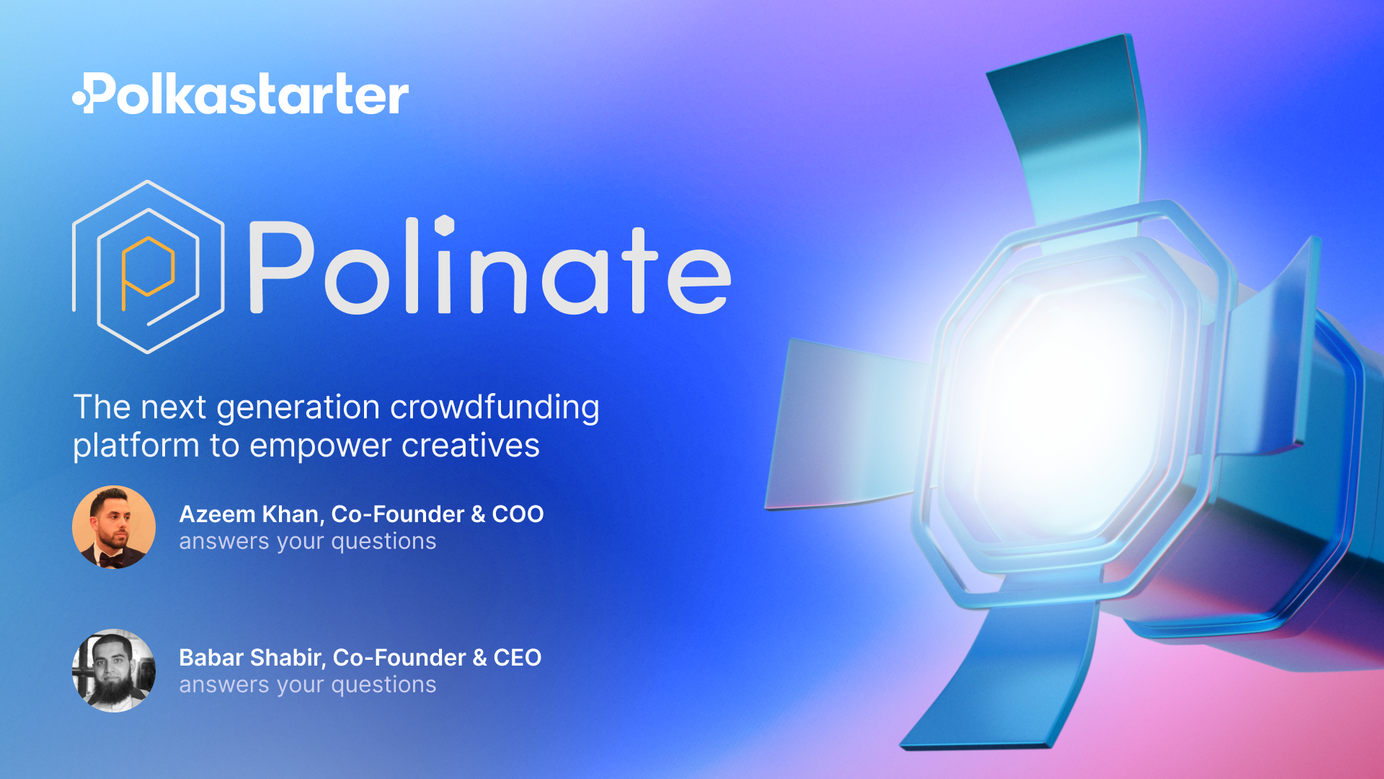 Polkastarter

Polinate

The next generation crowdfunding platform to empower creatives

Azeem Khan, Co-Founder & COO
answers your questions

Babar Shabir, Co-Founder & CEO
answers your questions